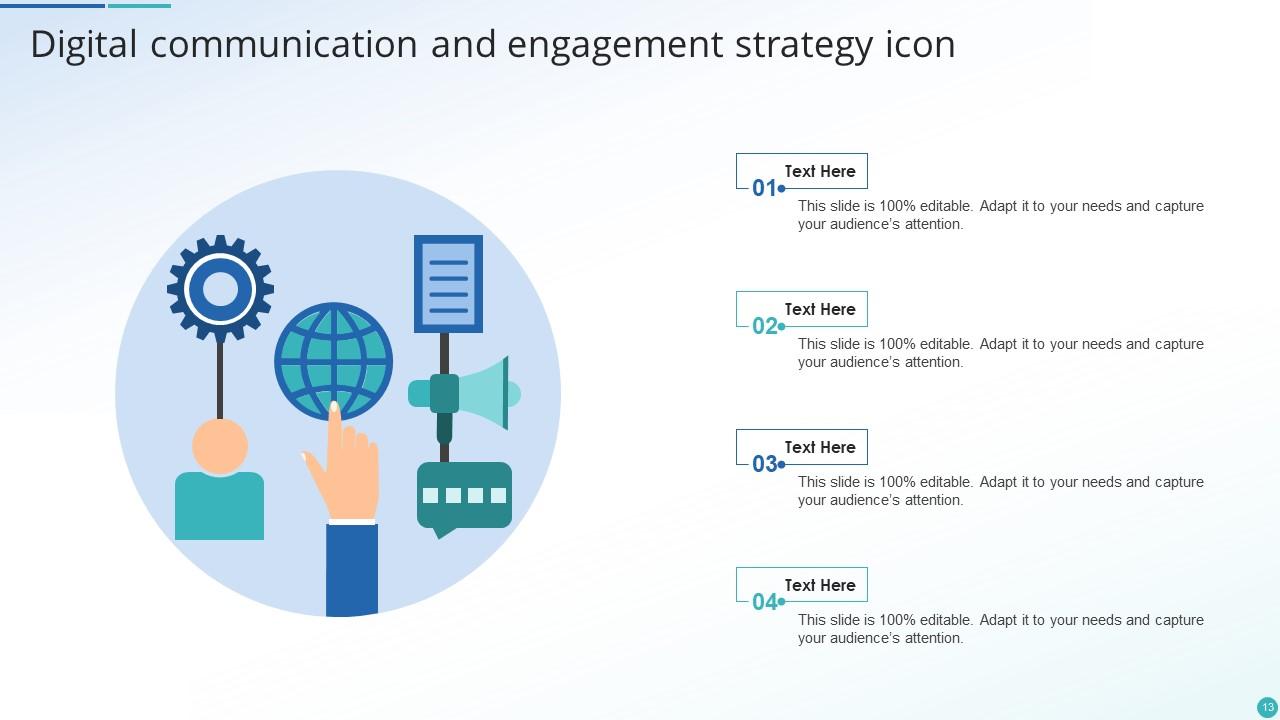 Digital communication and engagement strategy icon

Text Here
01
This slide is 100% editable. Adapt it to your needs and capture your audience's attention.

Text Here
02
This slide is 100% editable. Adapt it to your needs and capture your audience's attention.

Text Here
03
This slide is 100% editable. Adapt it to your needs and capture your audience's attention.

Text Here
04
This slide is 100% editable. Adapt it to your needs and capture your audience's attention.

13